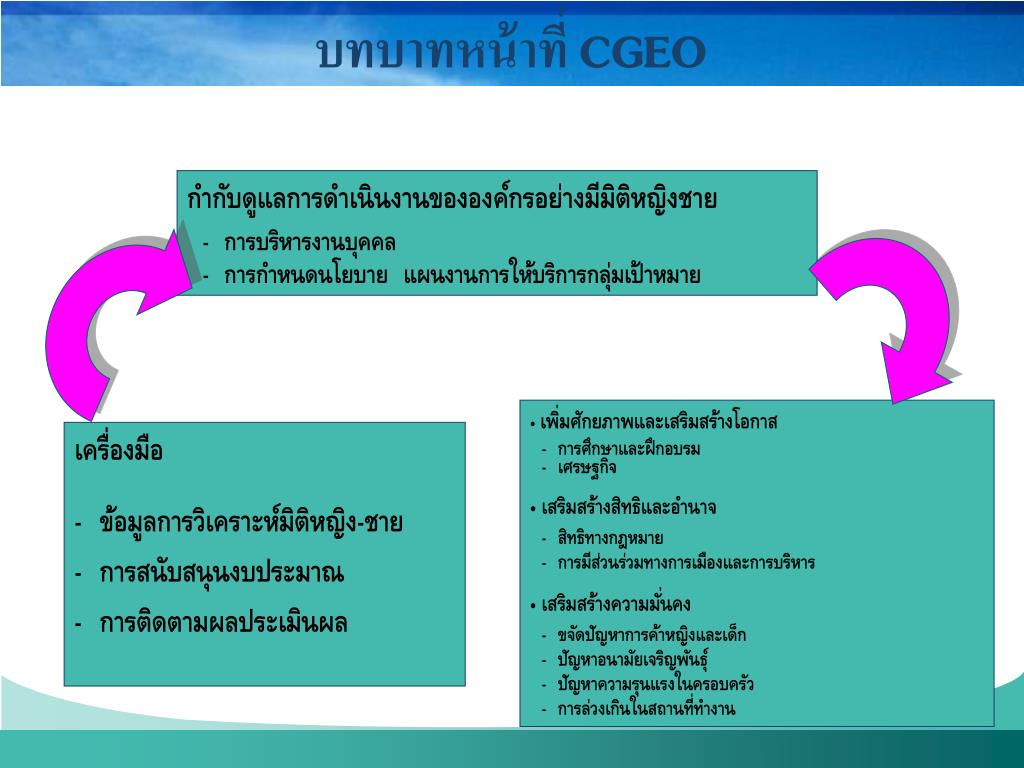 บทบาทหน้าที่ CGEO

กำกับดูแลการดำเนินงานขององค์กรอย่างมีมิติหญิงชาย
- การบริหารงานบุคคล
- การกำหนดนโยบาย แผนงานการให้บริการกลุ่มเป้าหมาย

เครื่องมือ

- ข้อมูลการวิเคราะห์มิติหญิง-ชาย
- การสนับสนุนงบประมาณ
- การติดตามผลประเมินผล

• เพิ่มศักยภาพและเสริมสร้างโอกาส
- การศึกษาและฝึกอบรม
- เศรษฐกิจ

• เสริมสร้างสิทธิและอำนาจ
- สิทธิทางกฎหมาย
- การมีส่วนร่วมทางการเมืองและการบริหาร

• เสริมสร้างความมั่นคง
- ขจัดปัญหาการค้าหญิงและเด็ก
- ปัญหาอนามัยเจริญพันธุ์
- ปัญหาความรุนแรงในครอบครัว
- การล่วงเกินในสถานที่ทำงาน